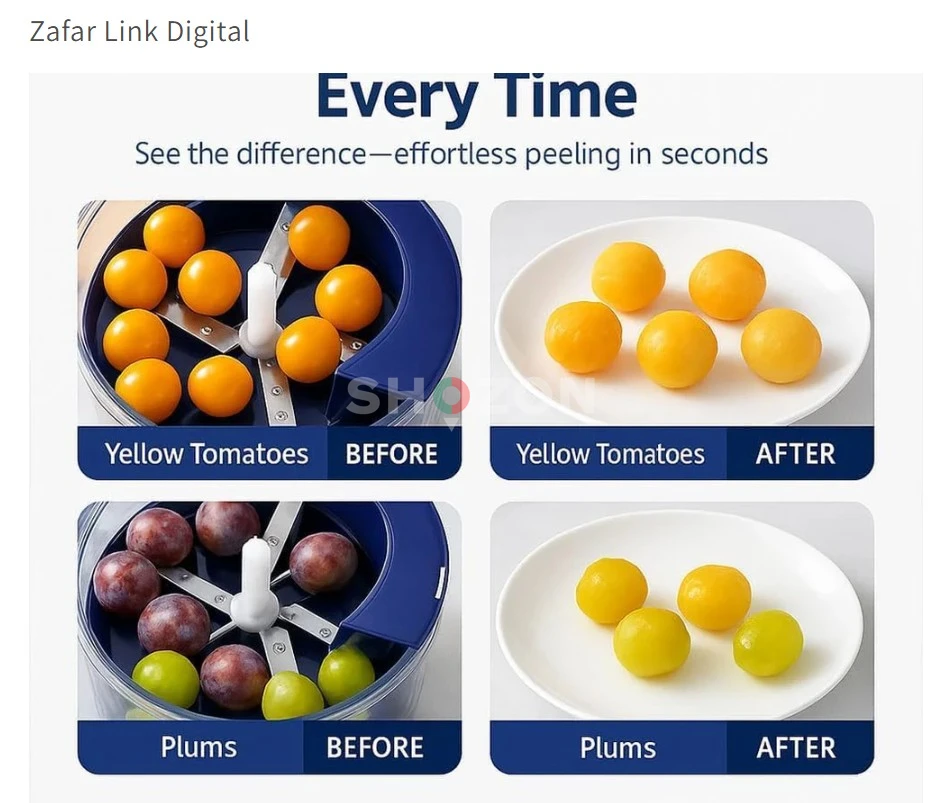 Zafar Link Digital

Every Time

See the difference—effortless peeling in seconds

SHOZON

Yellow Tomatoes BEFORE

Yellow Tomatoes AFTER

Plums BEFORE

Plums AFTER